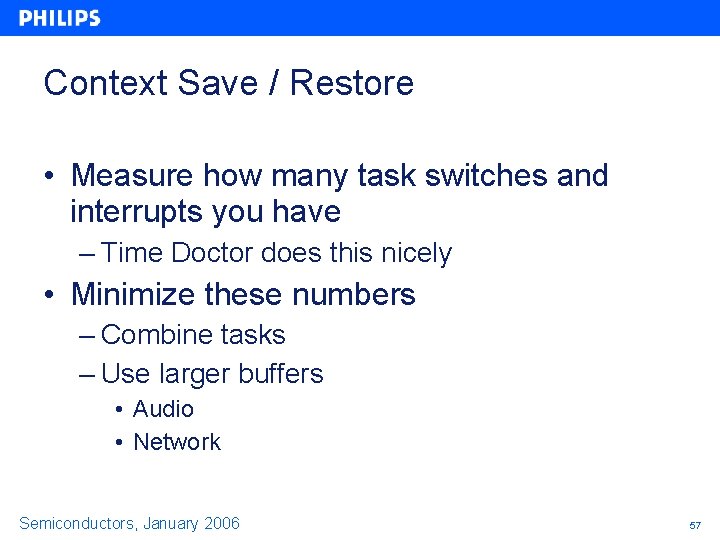 PHILIPS

Context Save / Restore

• Measure how many task switches and interrupts you have
– Time Doctor does this nicely
• Minimize these numbers
– Combine tasks
– Use larger buffers
• Audio
• Network

Semiconductors, January 2006

57